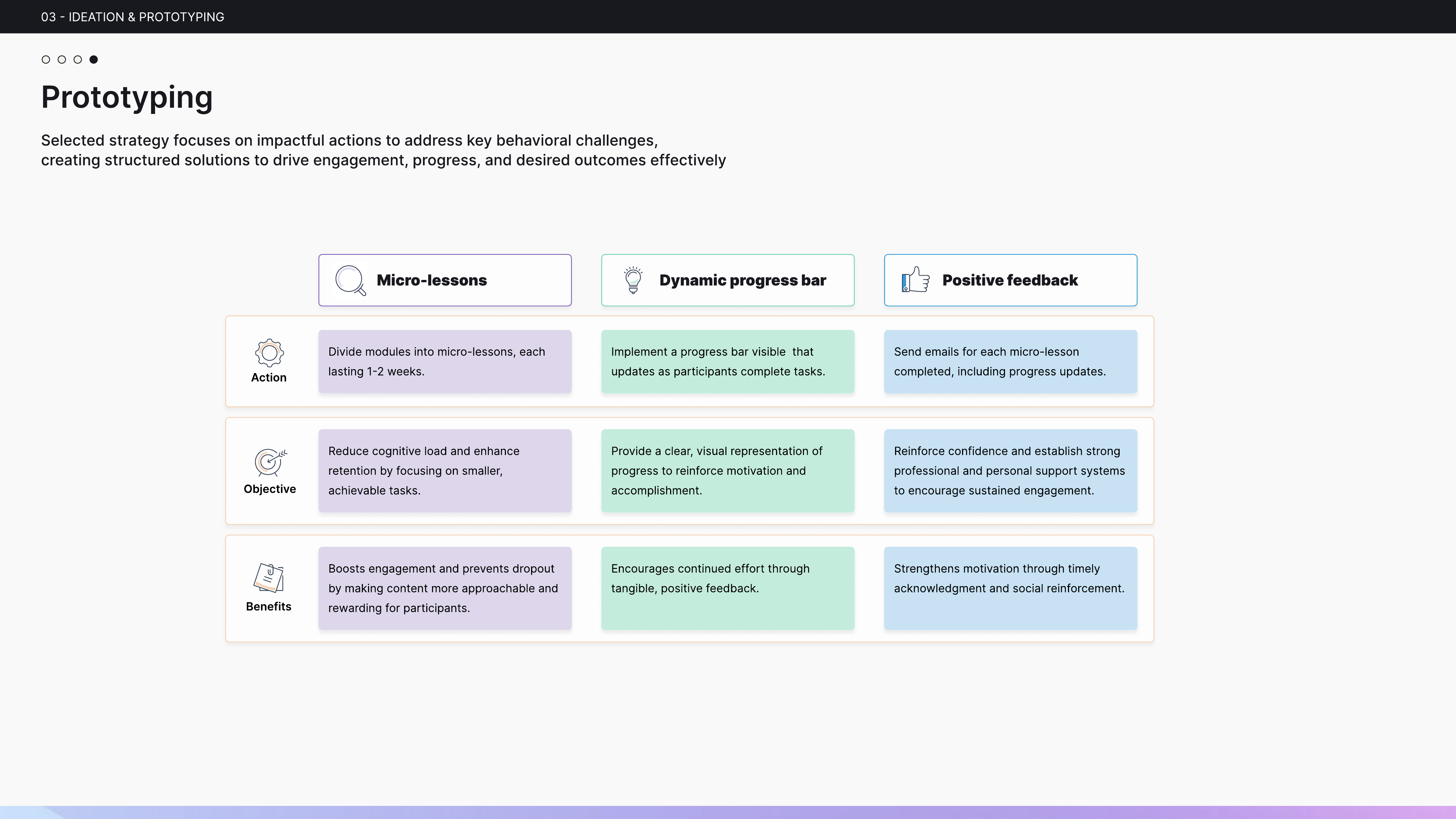 03 - IDEATION & PROTOTYPING

Prototyping

Selected strategy focuses on impactful actions to address key behavioral challenges, creating structured solutions to drive engagement, progress, and desired outcomes effectively

| | Micro-lessons | Dynamic progress bar | Positive feedback |
|---|---|---|---|
| Action | Divide modules into micro-lessons, each lasting 1-2 weeks. | Implement a progress bar visible that updates as participants complete tasks. | Send emails for each micro-lesson completed, including progress updates. |
| Objective | Reduce cognitive load and enhance retention by focusing on smaller, achievable tasks. | Provide a clear, visual representation of progress to reinforce motivation and accomplishment. | Reinforce confidence and establish strong professional and personal support systems to encourage sustained engagement. |
| Benefits | Boosts engagement and prevents dropout by making content more approachable and rewarding for participants. | Encourages continued effort through tangible, positive feedback. | Strengthens motivation through timely acknowledgment and social reinforcement. |